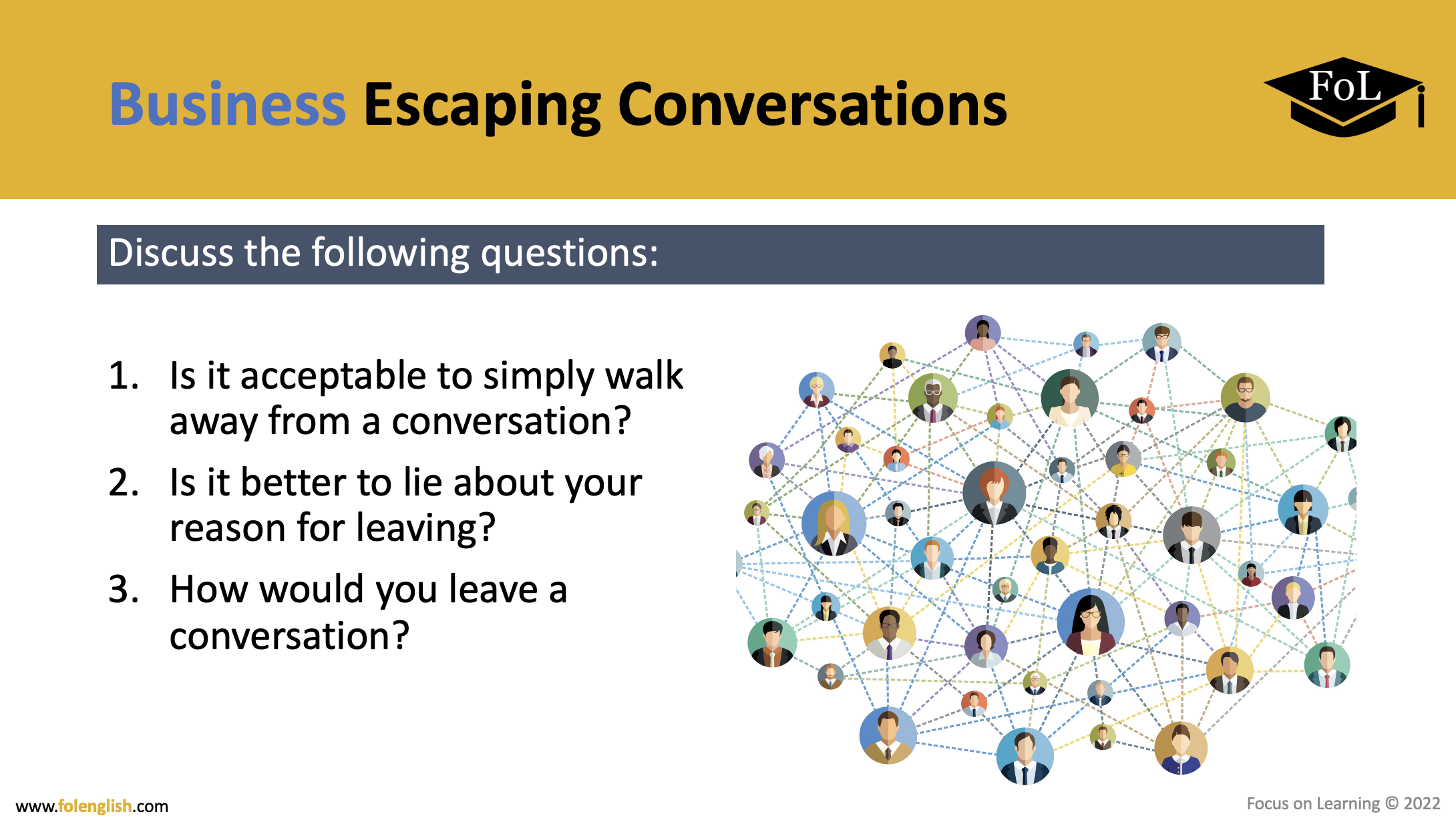 Business Escaping Conversations

FoL

Discuss the following questions:

1. Is it acceptable to simply walk away from a conversation?

2. Is it better to lie about your reason for leaving?

3. How would you leave a conversation?

www.folenglish.com

Focus on Learning © 2022